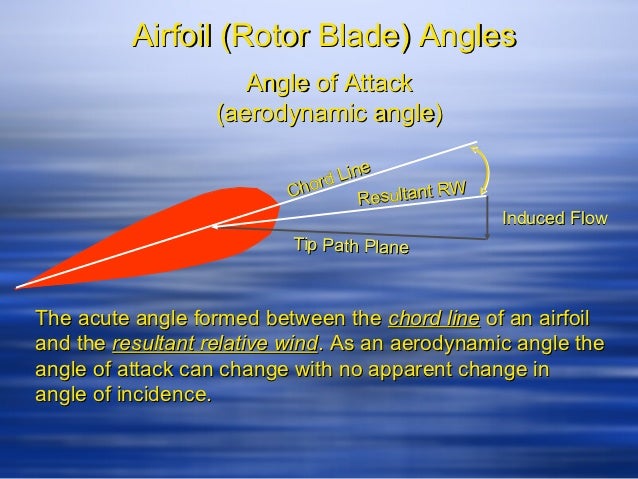 Airfoil (Rotor Blade) Angles

Angle of Attack
(aerodynamic angle)

Chord Line
Resultant RW
Induced Flow
Tip Path Plane

The acute angle formed between the chord line of an airfoil and the resultant relative wind. As an aerodynamic angle the angle of attack can change with no apparent change in angle of incidence.